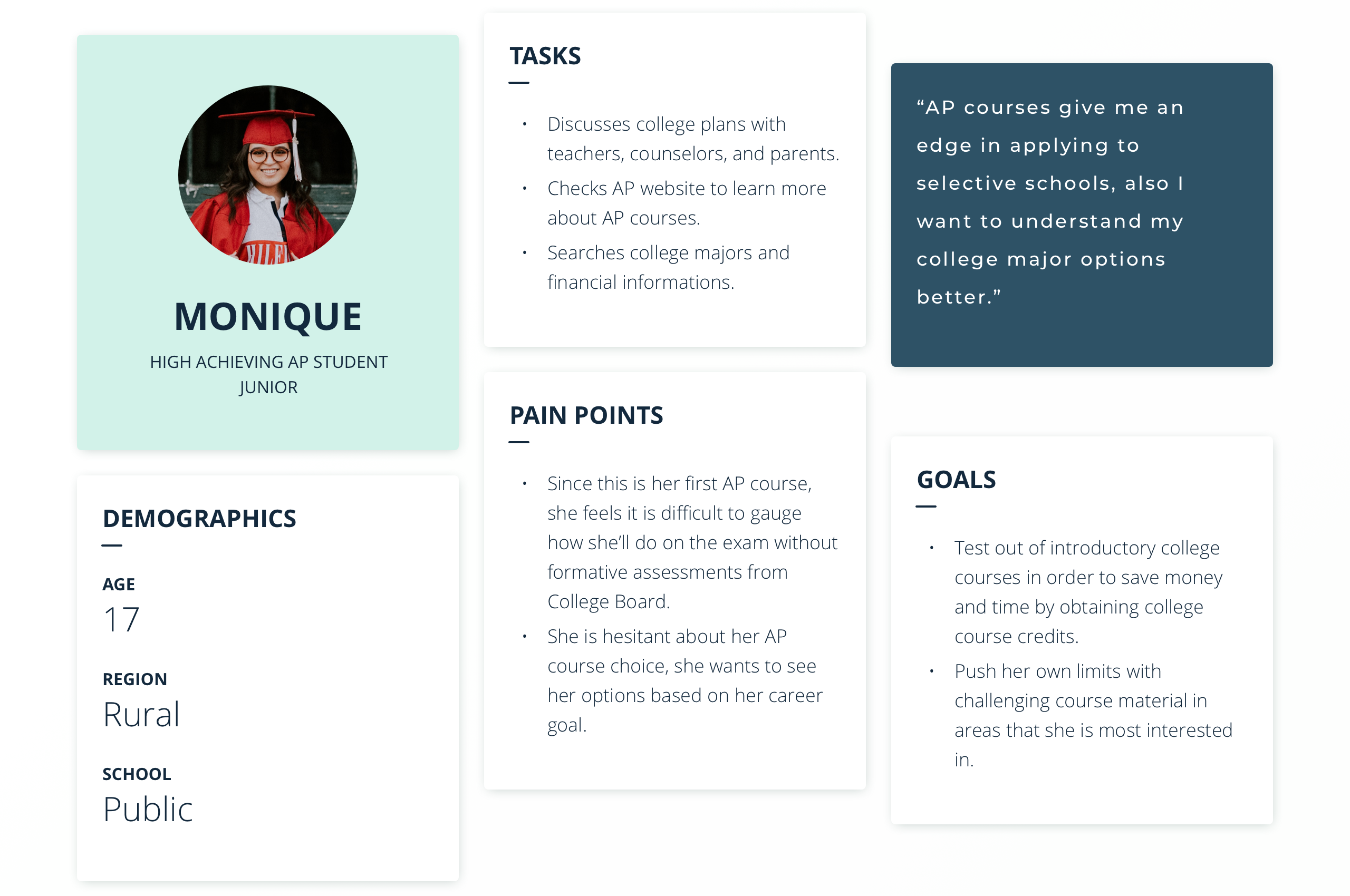 MONIQUE

HIGH ACHIEVING AP STUDENT
JUNIOR

DEMOGRAPHICS

AGE
17

REGION
Rural

SCHOOL
Public

TASKS

• Discusses college plans with teachers, counselors, and parents.
• Checks AP website to learn more about AP courses.
• Searches college majors and financial informations.

PAIN POINTS

• Since this is her first AP course, she feels it is difficult to gauge how she'll do on the exam without formative assessments from College Board.
• She is hesitant about her AP course choice, she wants to see her options based on her career goal.

"AP courses give me an edge in applying to selective schools, also I want to understand my college major options better."

GOALS

• Test out of introductory college courses in order to save money and time by obtaining college course credits.
• Push her own limits with challenging course material in areas that she is most interested in.